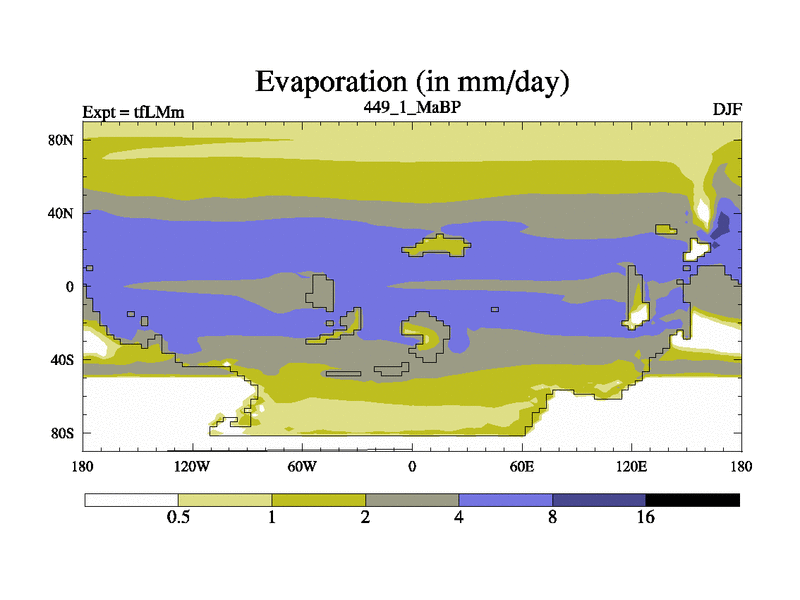 Evaporation (in mm/day)

Expt = tfLMm

449_1_MaBP

DJF

80N
40N
0
40S
80S

180
120W
60W
0
60E
120E
180

0.5
1
2
4
8
16